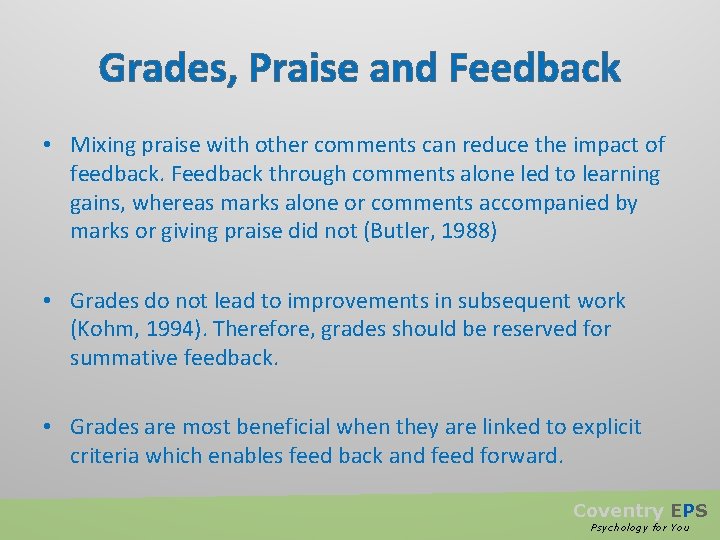 Grades, Praise and Feedback

• Mixing praise with other comments can reduce the impact of feedback. Feedback through comments alone led to learning gains, whereas marks alone or comments accompanied by marks or giving praise did not (Butler, 1988)

• Grades do not lead to improvements in subsequent work (Kohm, 1994). Therefore, grades should be reserved for summative feedback.

• Grades are most beneficial when they are linked to explicit criteria which enables feed back and feed forward.

Coventry EPS
Psychology for You